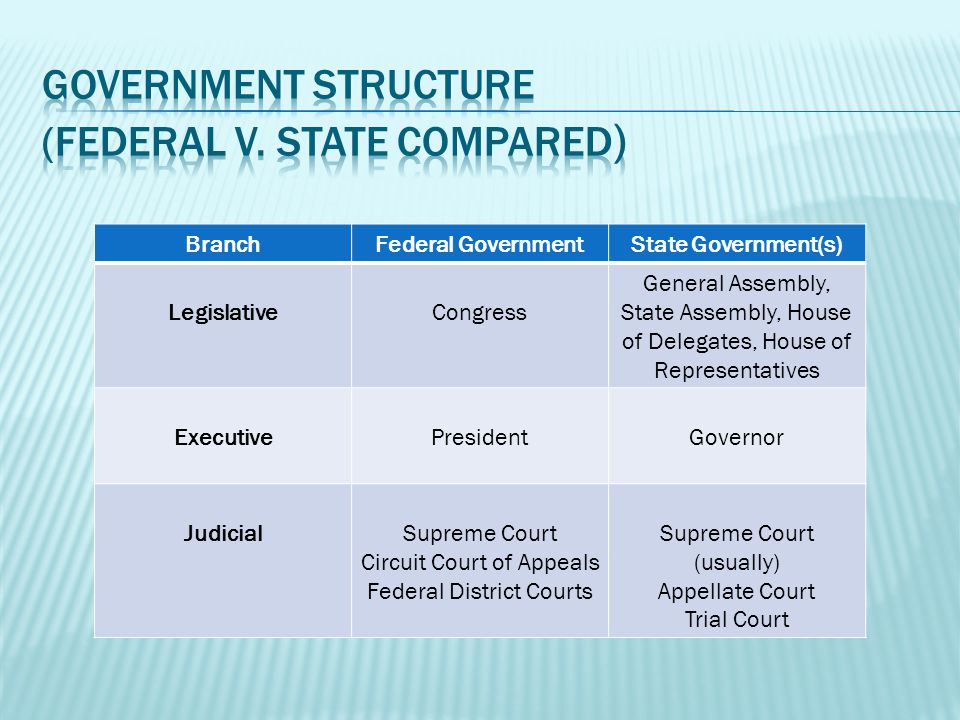 GOVERNMENT STRUCTURE (FEDERAL V. STATE COMPARED)

| Branch | Federal Government | State Government(s) |
|---|---|---|
| Legislative | Congress | General Assembly, State Assembly, House of Delegates, House of Representatives |
| Executive | President | Governor |
| Judicial | Supreme Court Circuit Court of Appeals Federal District Courts | Supreme Court (usually) Appellate Court Trial Court |